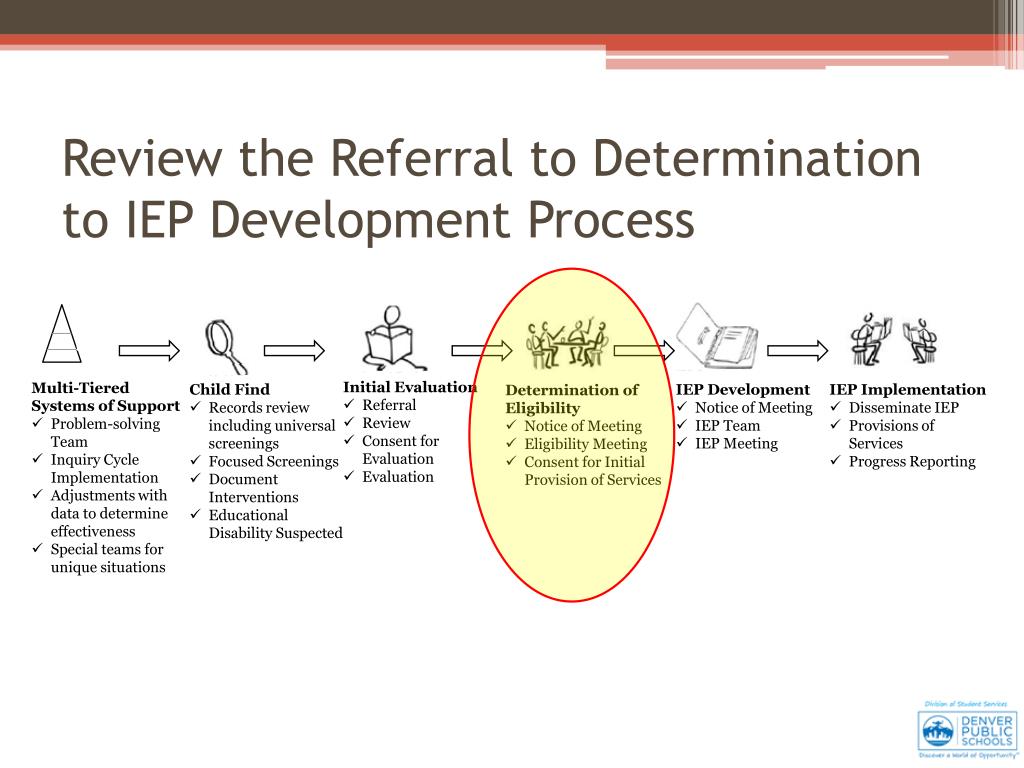 Review the Referral to Determination to IEP Development Process

Multi-Tiered Systems of Support
✓ Problem-solving Team
✓ Inquiry Cycle Implementation
✓ Adjustments with data to determine effectiveness
✓ Special teams for unique situations

Child Find
✓ Records review including universal screenings
✓ Focused Screenings
✓ Document Interventions
✓ Educational Disability Suspected

Initial Evaluation
✓ Referral
✓ Review
✓ Consent for Evaluation
✓ Evaluation

Determination of Eligibility
✓ Notice of Meeting
✓ Eligibility Meeting
✓ Consent for Initial Provision of Services

IEP Development
✓ Notice of Meeting
✓ IEP Team
✓ IEP Meeting

IEP Implementation
✓ Disseminate IEP
✓ Provisions of Services
✓ Progress Reporting

Division of Student Services
DENVER PUBLIC SCHOOLS
Discover a World of Opportunity™